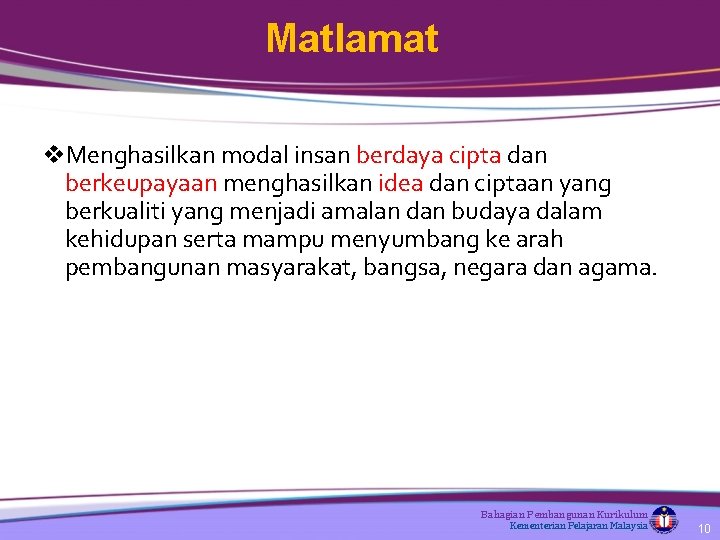 Matlamat

❖Menghasilkan modal insan berdaya cipta dan berkeupayaan menghasilkan idea dan ciptaan yang berkualiti yang menjadi amalan dan budaya dalam kehidupan serta mampu menyumbang ke arah pembangunan masyarakat, bangsa, negara dan agama.

Bahagian Pembangunan Kurikulum
Kementerian Pelajaran Malaysia

10